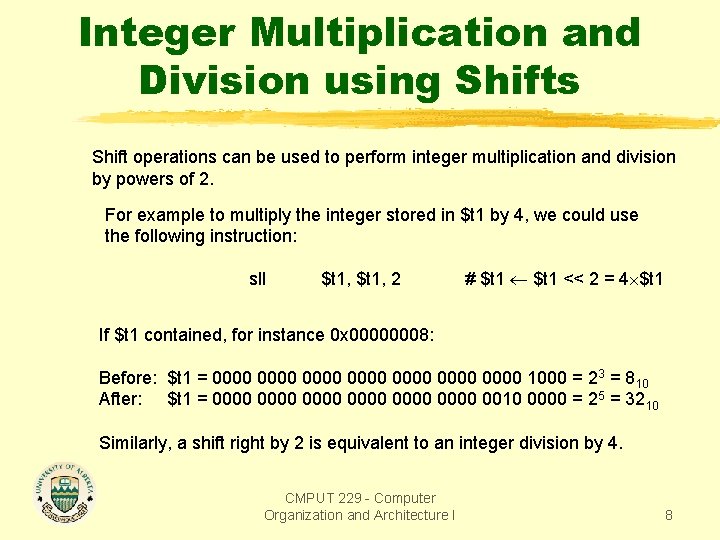 Integer Multiplication and Division using Shifts

Shift operations can be used to perform integer multiplication and division by powers of 2.

For example to multiply the integer stored in \$t1 by 4, we could use the following instruction:

sll \$t1, \$t1, 2 # \$t1 $\leftarrow$ \$t1 << 2 = 4$\times$\$t1

If \$t1 contained, for instance 0x00000008:

Before: \$t1 = 0000 0000 0000 0000 0000 0000 0000 1000 = $2^3$ = $8_{10}$
After: \$t1 = 0000 0000 0000 0000 0000 0000 0010 0000 = $2^5$ = $32_{10}$

Similarly, a shift right by 2 is equivalent to an integer division by 4.

UNIVERSITY OF ALBERTA

CMPUT 229 - Computer Organization and Architecture I

8